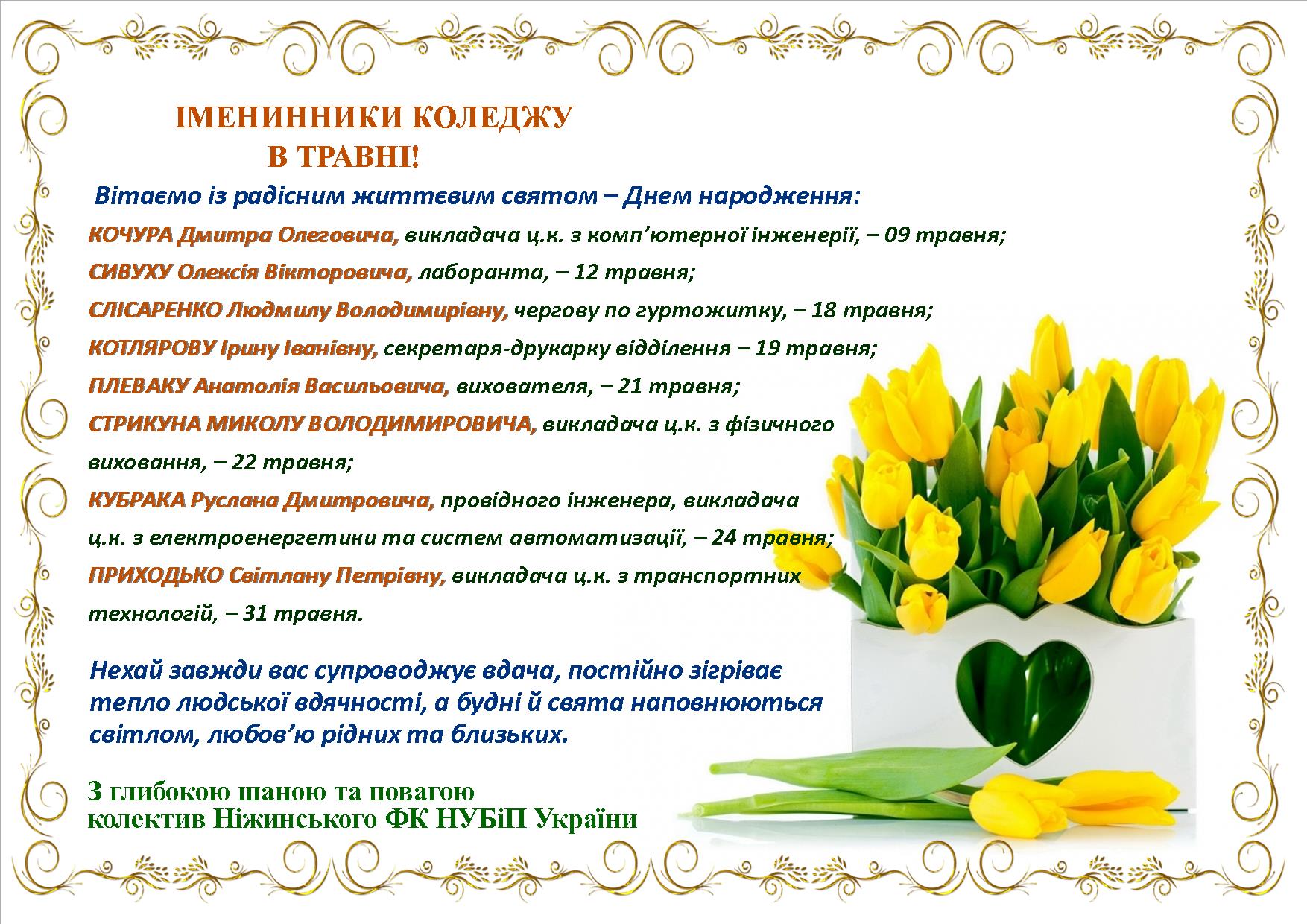 ІМЕНИННИКИ КОЛЕДЖУ
В ТРАВНІ!

Вітаємо із радісним життєвим святом – Днем народження:

КОЧУРА Дмитра Олеговича, викладача ц.к. з комп'ютерної інженерії, – 09 травня;

СИВУХУ Олексія Вікторовича, лаборанта, – 12 травня;

СЛІСАРЕНКО Людмилу Володимирівну, чергову по гуртожитку, – 18 травня;

КОТЛЯРОВУ Ірину Іванівну, секретаря-друкарку відділення – 19 травня;

ПЛЕВАКУ Анатолія Васильовича, вихователя, – 21 травня;

СТРИКУНА МИКОЛУ ВОЛОДИМИРОВИЧА, викладача ц.к. з фізичного виховання, – 22 травня;

КУБРАКА Руслана Дмитровича, провідного інженера, викладача ц.к. з електроенергетики та систем автоматизації, – 24 травня;

ПРИХОДЬКО Світлану Петрівну, викладача ц.к. з транспортних технологій, – 31 травня.

Нехай завжди вас супроводжує вдача, постійно зігріває тепло людської вдячності, а будні й свята наповнюються світлом, любов'ю рідних та близьких.

З глибокою шаною та повагою
колектив Ніжинського ФК НУБіП України